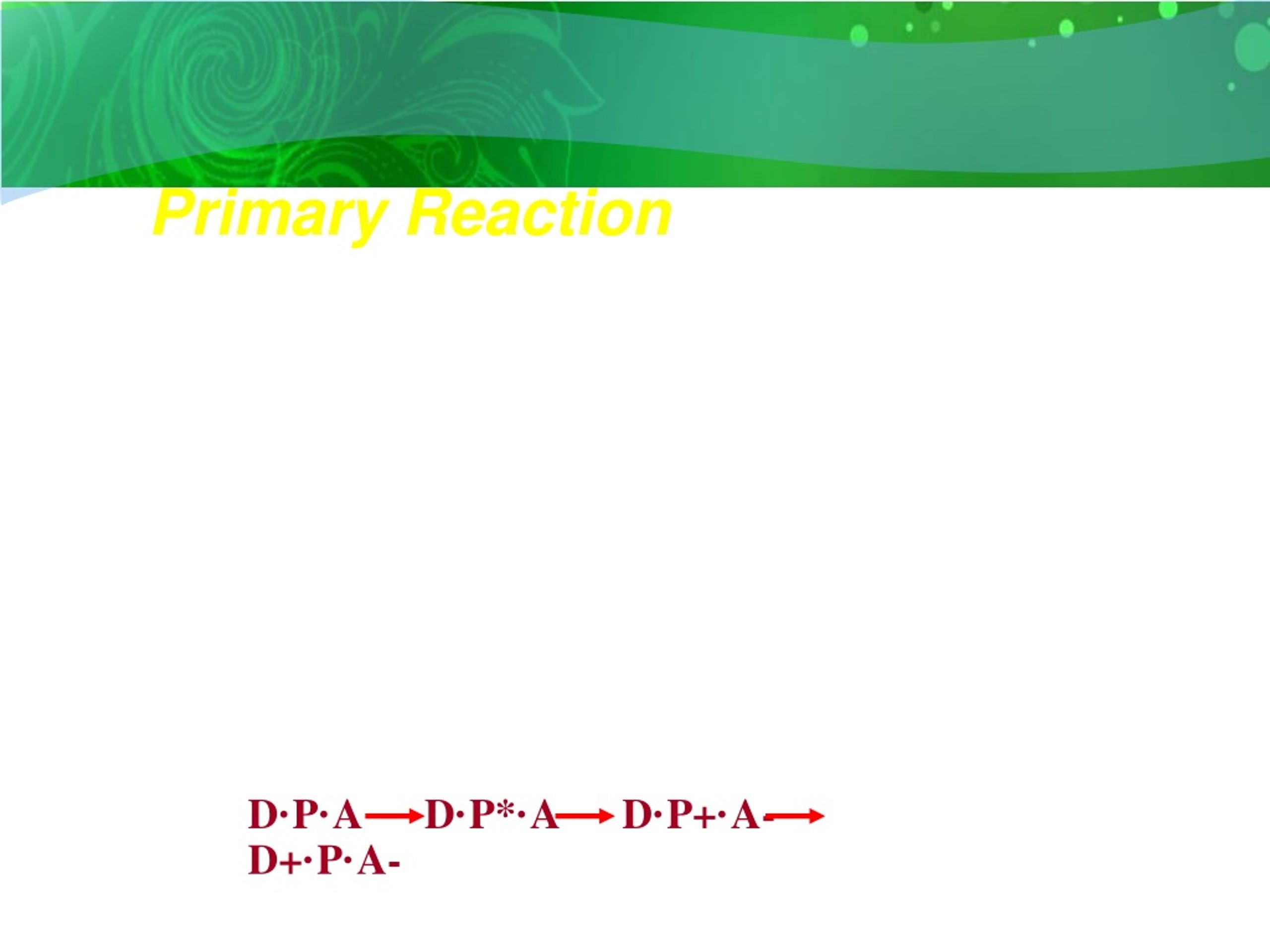 Primary Reaction

D·P·A → D·P*·A → D·P+·A- → D+·P·A-